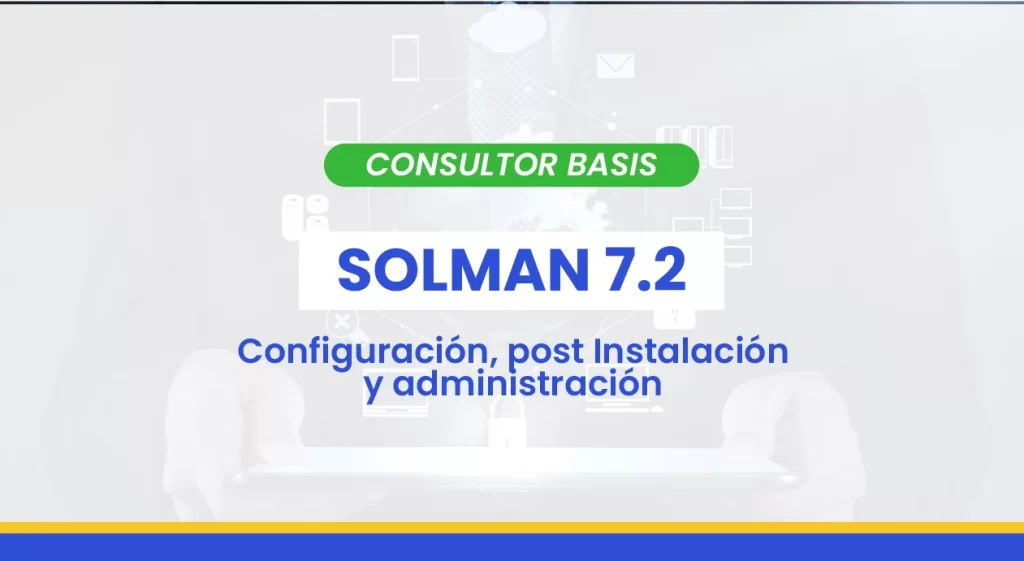 CONSULTOR BASIS

SOLMAN 7.2

Configuración, post Instalación y administración